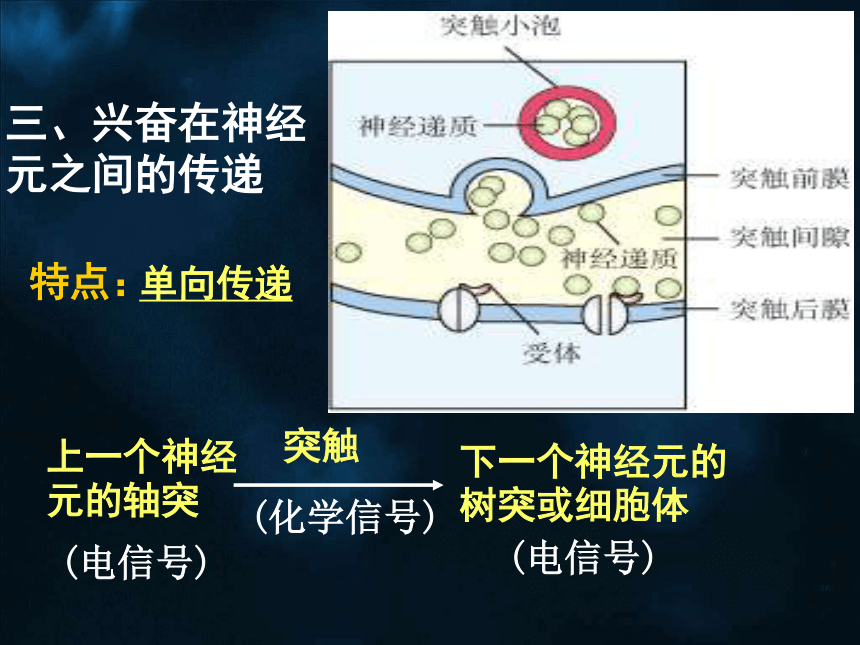 三、兴奋在神经元之间的传递

特点：单向传递

突触小泡

神经递质

突触前膜

突触间隙

神经递质

突触后膜

受体

上一个神经元的轴突

（电信号）

突触

（化学信号）

下一个神经元的树突或细胞体

（电信号）